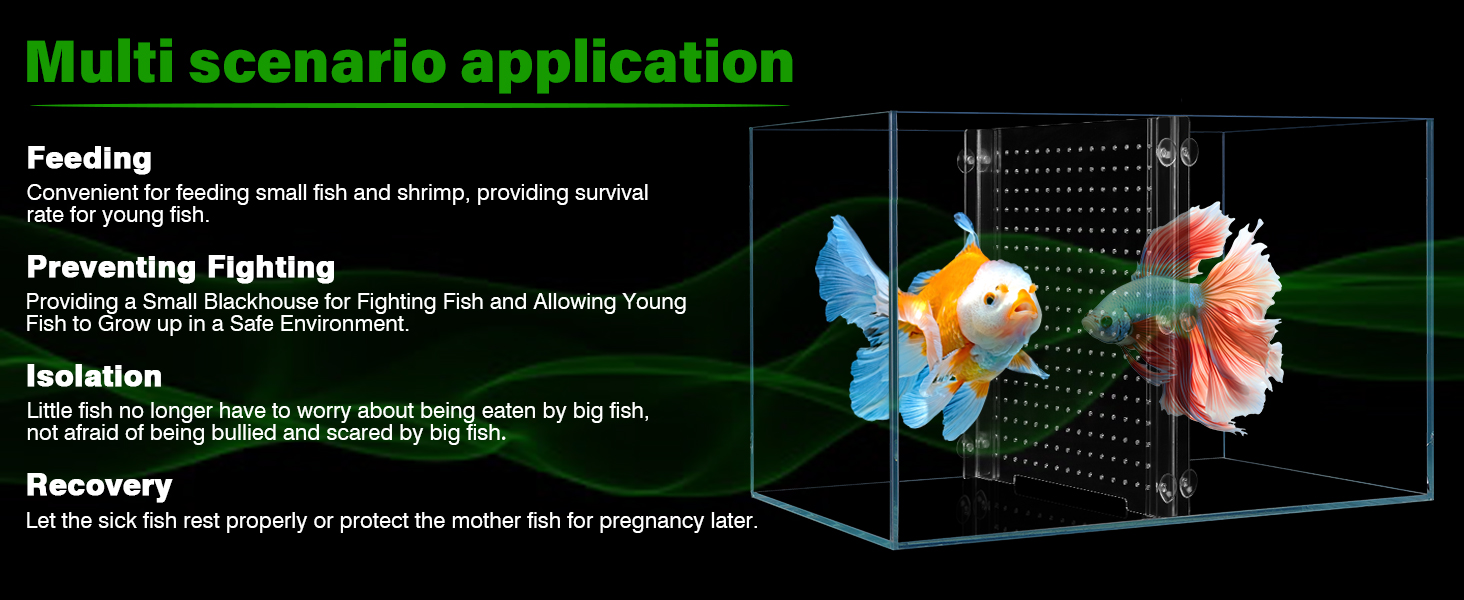 Multi scenario application

Feeding
Convenient for feeding small fish and shrimp, providing survival rate for young fish.

Preventing Fighting
Providing a Small Blackhouse for Fighting Fish and Allowing Young Fish to Grow up in a Safe Environment.

Isolation
Little fish no longer have to worry about being eaten by big fish, not afraid of being bullied and scared by big fish.

Recovery
Let the sick fish rest properly or protect the mother fish for pregnancy later.